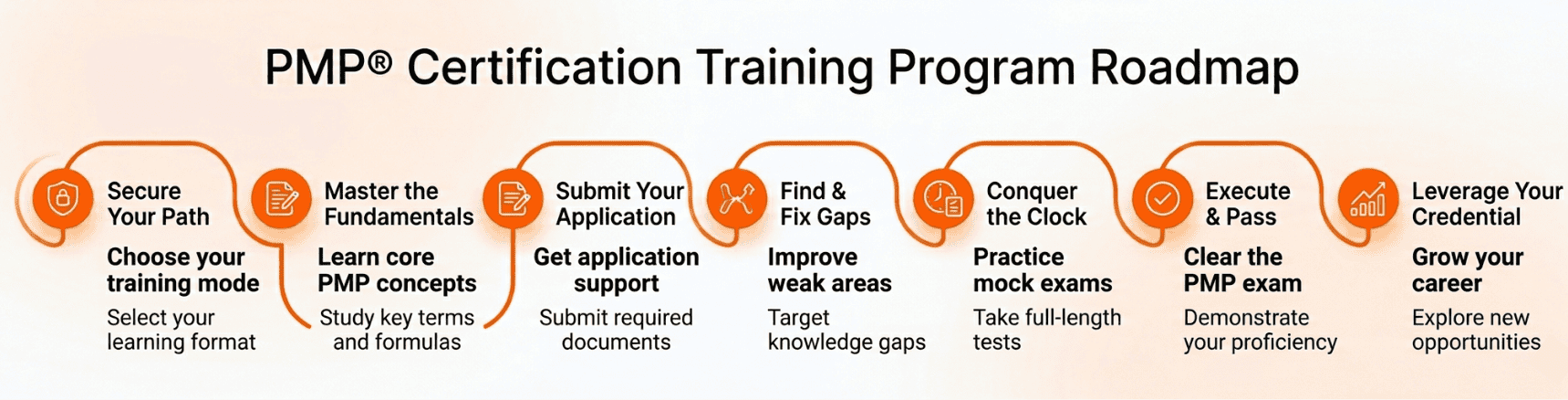 PMP® Certification Training Program Roadmap

Secure Your Path

Choose your training mode

Select your learning format

Master the Fundamentals

Learn core PMP concepts

Study key terms and formulas

Submit Your Application

Get application support

Submit required documents

Find & Fix Gaps

Improve weak areas

Target knowledge gaps

Conquer the Clock

Practice mock exams

Take full-length tests

Execute & Pass

Clear the PMP exam

Demonstrate your proficiency

Leverage Your Credential

Grow your career

Explore new opportunities